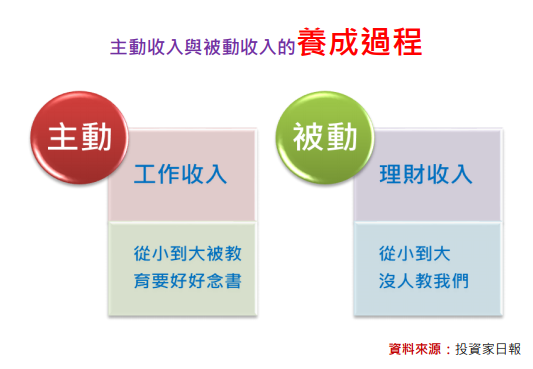 主動收入與被動收入的養成過程

主動

工作收入

從小到大被教育要好好念書

被動

理財收入

從小到大沒人教我們

資料來源：投資家日報